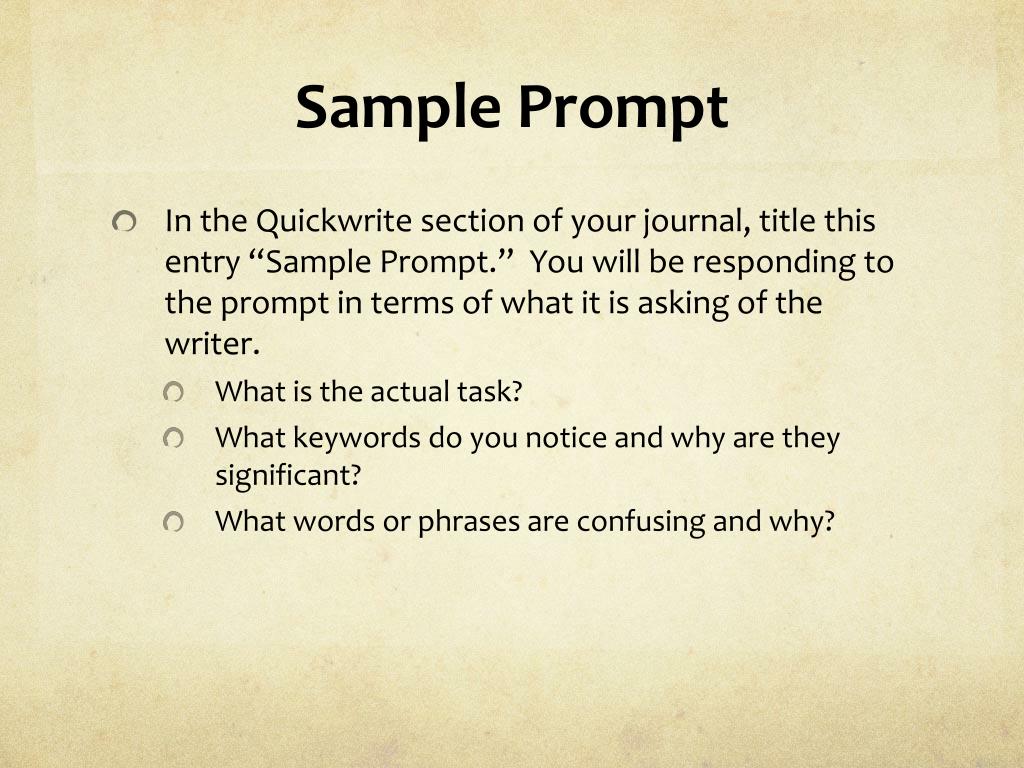 Sample Prompt

In the Quickwrite section of your journal, title this entry “Sample Prompt.” You will be responding to the prompt in terms of what it is asking of the writer.

What is the actual task?

What keywords do you notice and why are they significant?

What words or phrases are confusing and why?